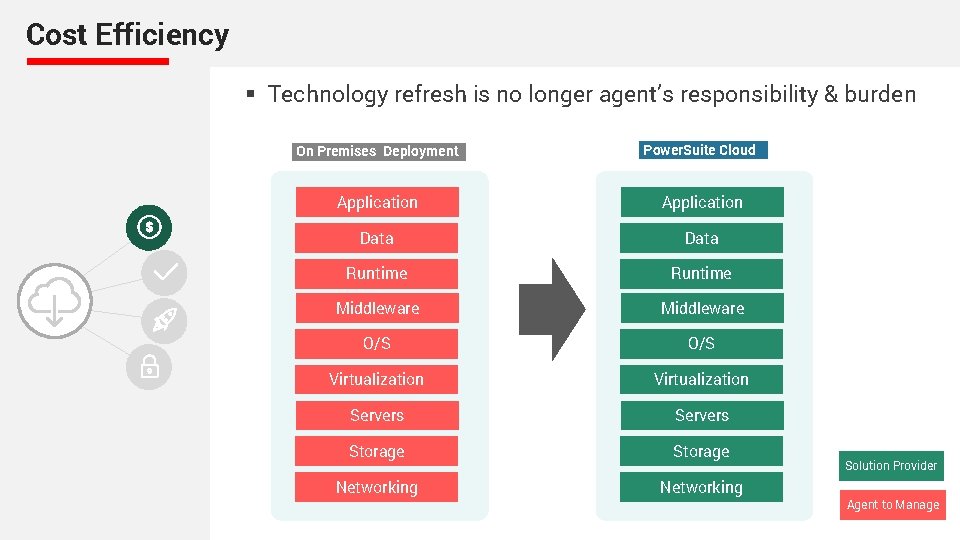 Cost Efficiency

▪ Technology refresh is no longer agent's responsibility & burden

On Premises Deployment

Application
Data
Runtime
Middleware
O/S
Virtualization
Servers
Storage
Networking

PowerSuite Cloud

Application
Data
Runtime
Middleware
O/S
Virtualization
Servers
Storage
Networking

Solution Provider

Agent to Manage